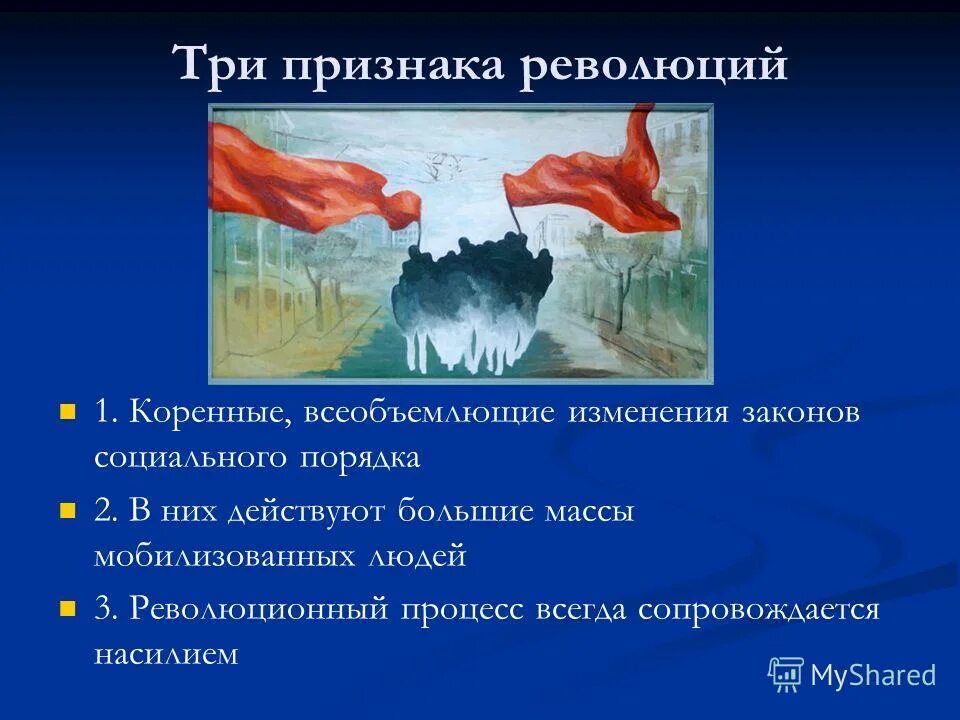 Три признака революций

1. Коренные, всеобъемлющие изменения законов социального порядка

2. В них действуют большие массы мобилизованных людей

3. Революционный процесс всегда сопровождается насилием

MyShared